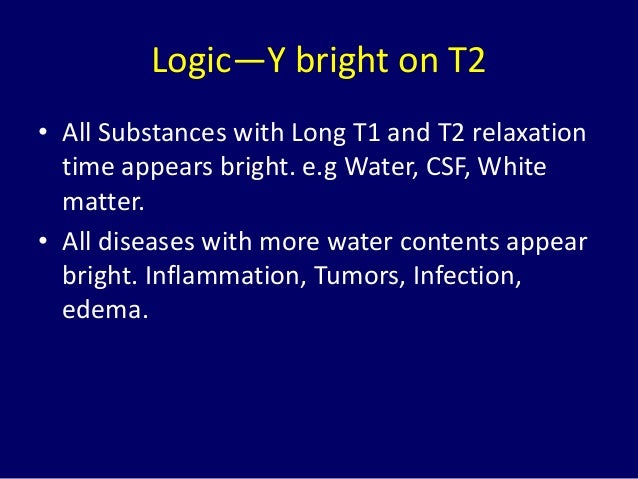 Logic—Y bright on T2

• All Substances with Long T1 and T2 relaxation time appears bright. e.g Water, CSF, White matter.

• All diseases with more water contents appear bright. Inflammation, Tumors, Infection, edema.